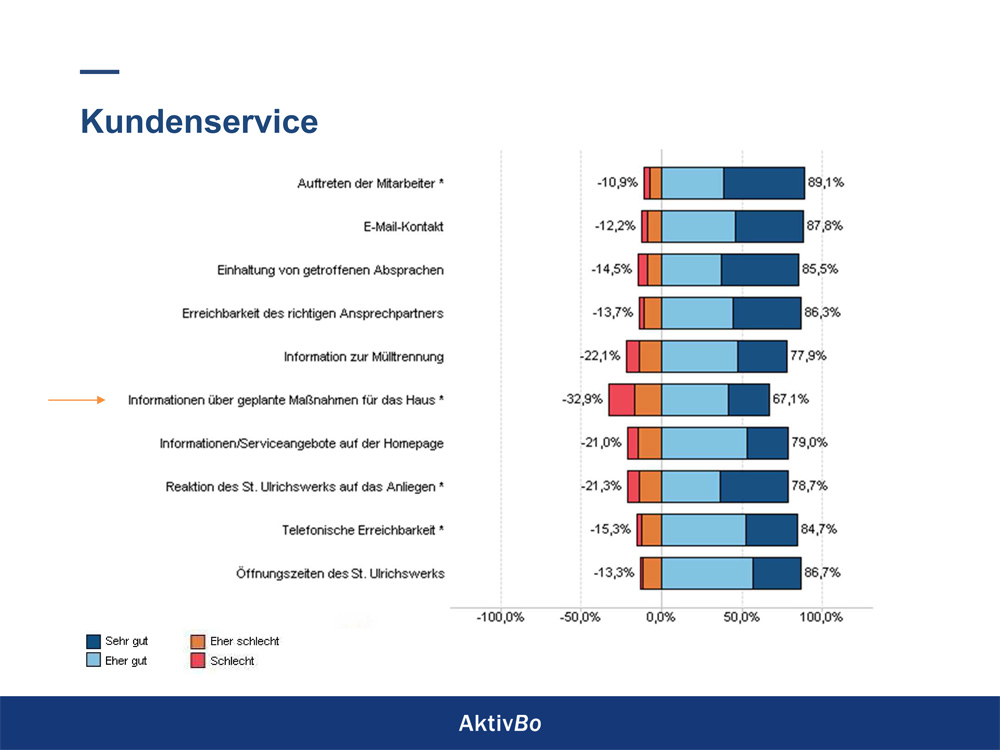 Kundenservice

Auftreten der Mitarbeiter * -10,9% 89,1%
E-Mail-Kontakt -12,2% 87,8%
Einhaltung von getroffenen Absprachen -14,5% 85,5%
Erreichbarkeit des richtigen Ansprechpartners -13,7% 86,3%
Information zur Mülltrennung -22,1% 77,9%
Informationen über geplante Maßnahmen für das Haus * -32,9% 67,1%
Informationen/Serviceangebote auf der Homepage -21,0% 79,0%
Reaktion des St. Ulrichswerks auf das Anliegen * -21,3% 78,7%
Telefonische Erreichbarkeit * -15,3% 84,7%
Öffnungszeiten des St. Ulrichswerks -13,3% 86,7%

-100,0% -50,0% 0,0% 50,0% 100,0%

Sehr gut
Eher gut
Eher schlecht
Schlecht

AktivBo